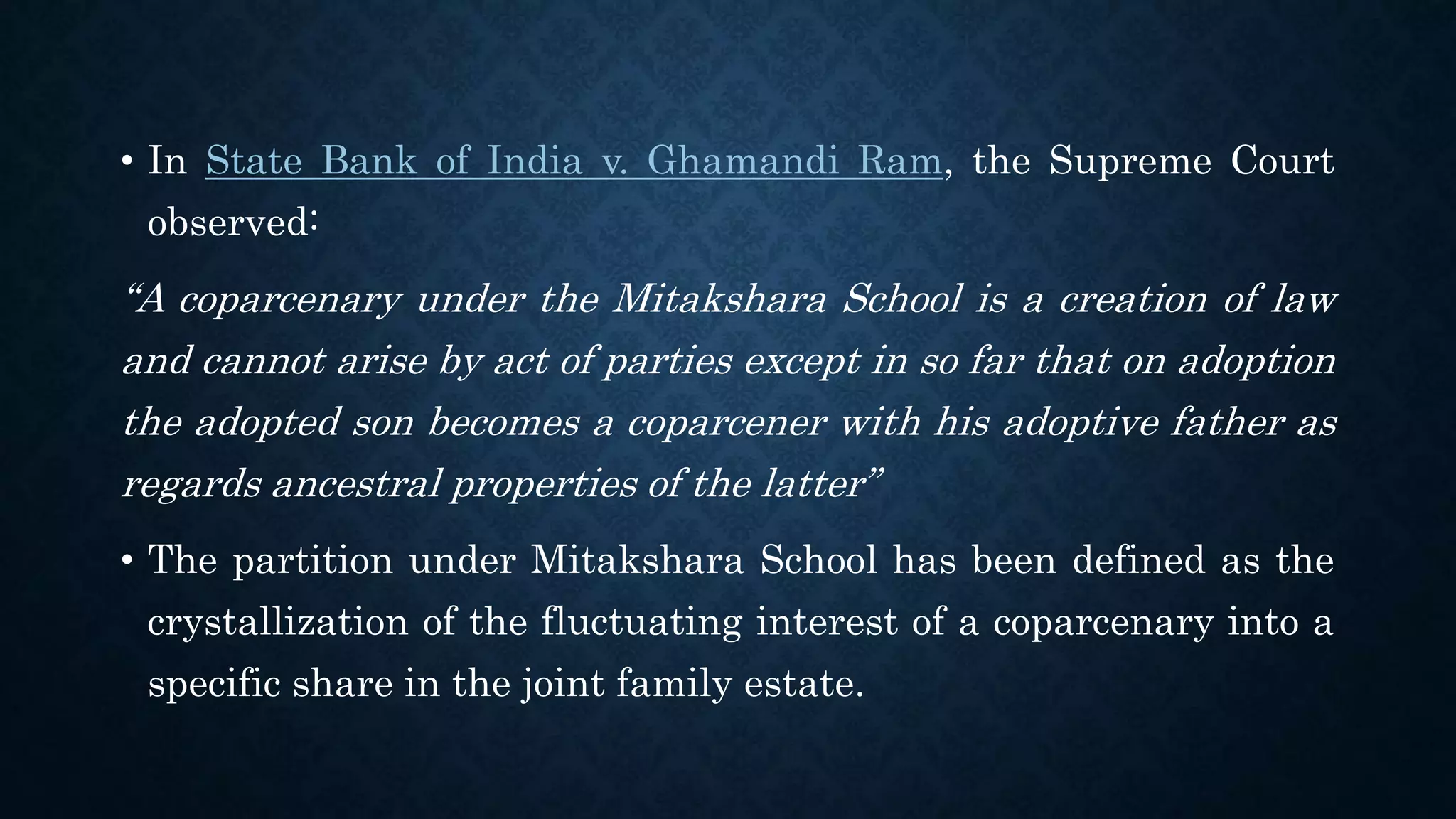 • In State Bank of India v. Ghamandi Ram, the Supreme Court observed:

“A coparcenary under the Mitakshara School is a creation of law and cannot arise by act of parties except in so far that on adoption the adopted son becomes a coparcener with his adoptive father as regards ancestral properties of the latter”

• The partition under Mitakshara School has been defined as the crystallization of the fluctuating interest of a coparcenary into a specific share in the joint family estate.